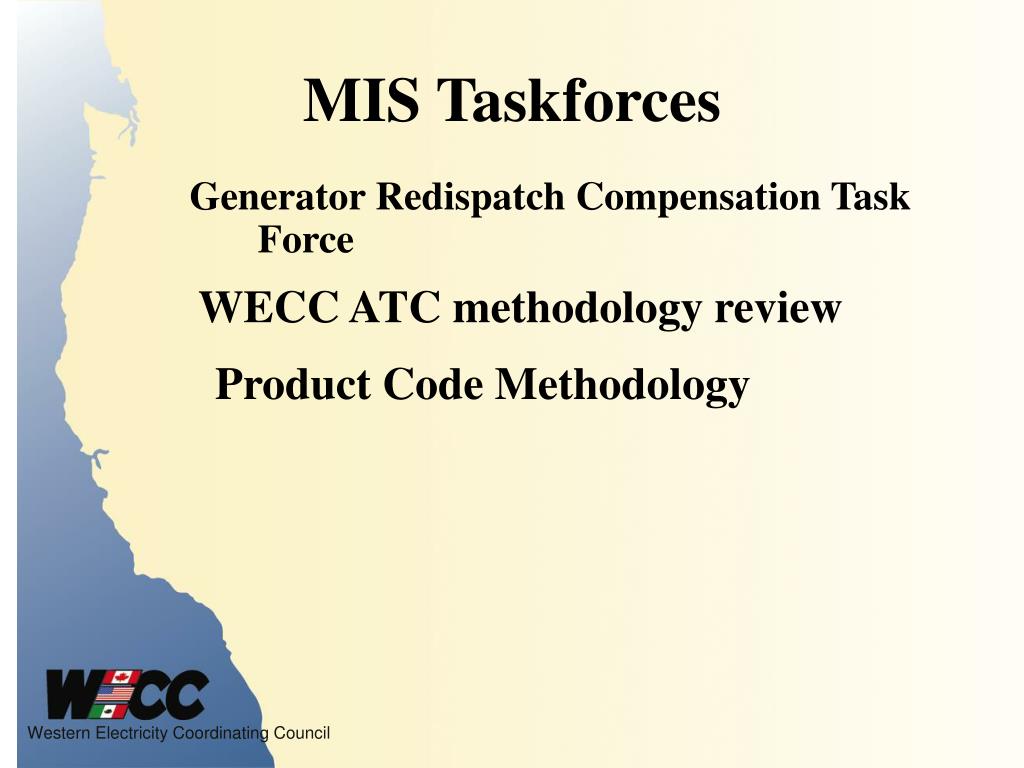 MIS Taskforces

Generator Redispatch Compensation Task Force

WECC ATC methodology review

Product Code Methodology

WECC
Western Electricity Coordinating Council